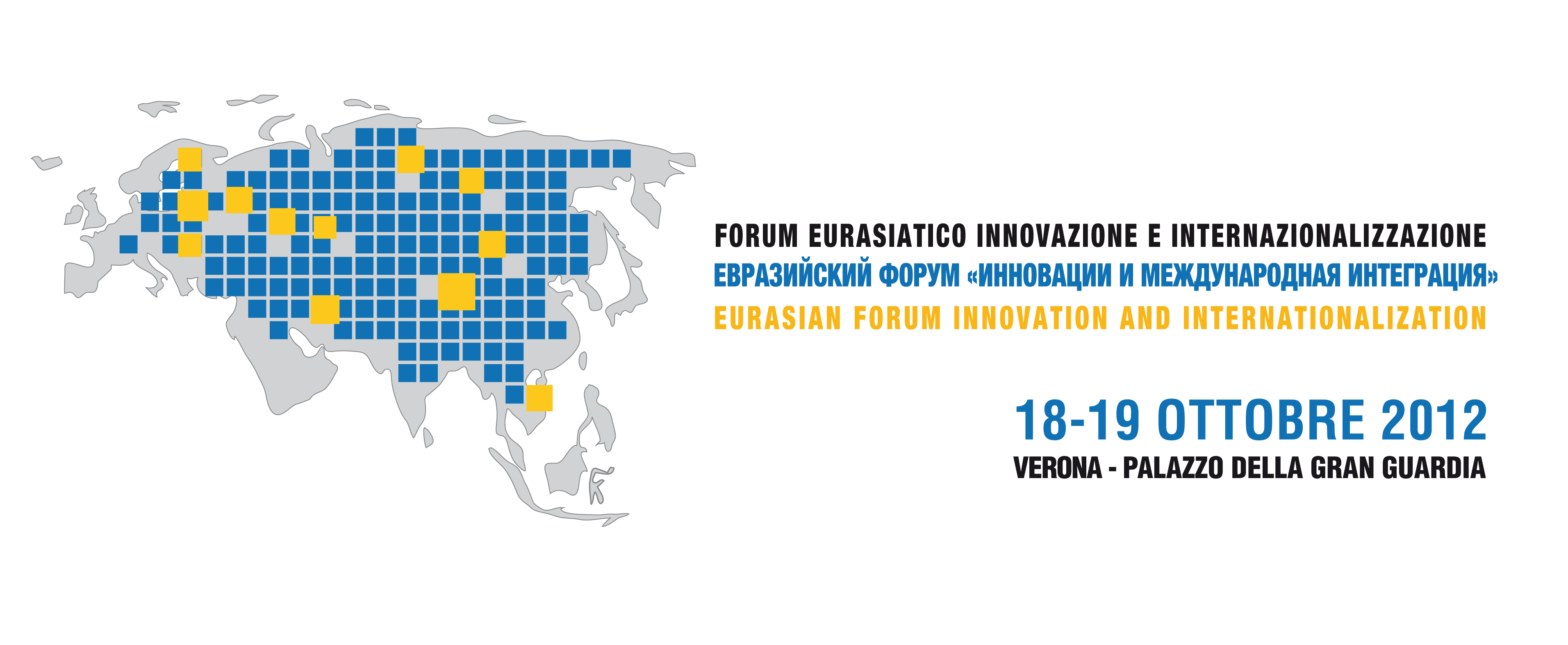 FORUM EURASIATICO INNOVAZIONE E INTERNAZIONALIZZAZIONE
ЕВРАЗИЙСКИЙ ФОРУМ «ИННОВАЦИИ И МЕЖДУНАРОДНАЯ ИНТЕГРАЦИЯ»
EURASIAN FORUM INNOVATION AND INTERNATIONALIZATION

18-19 OTTOBRE 2012
VERONA - PALAZZO DELLA GRAN GUARDIA